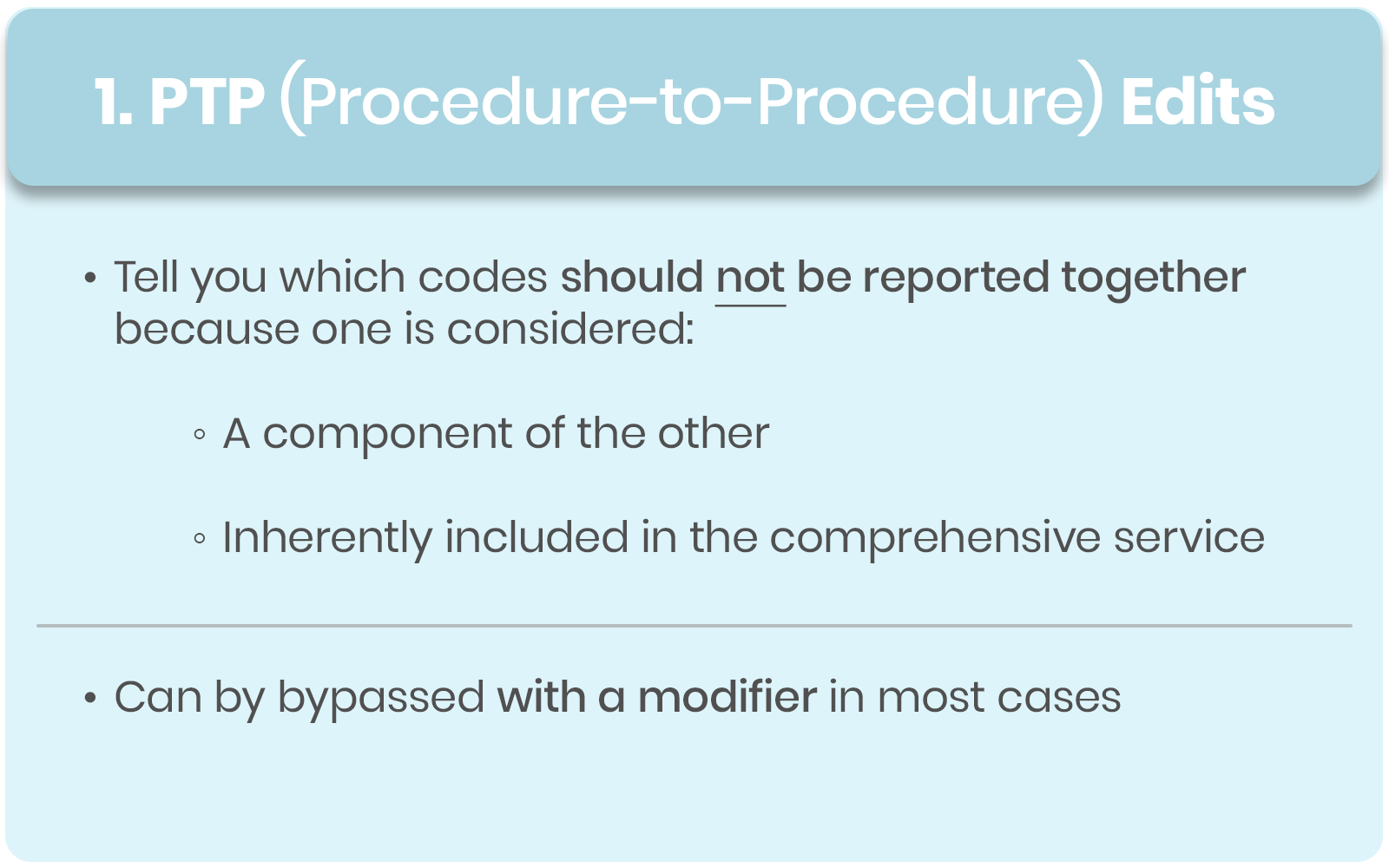 1. PTP (Procedure-to-Procedure) Edits

• Tell you which codes should not be reported together because one is considered:

◦ A component of the other

◦ Inherently included in the comprehensive service

• Can by bypassed with a modifier in most cases